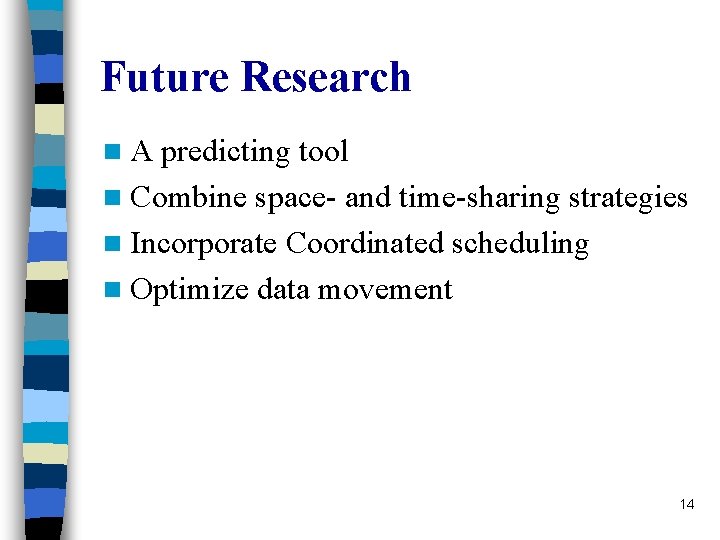 Future Research

- A predicting tool
- Combine space- and time-sharing strategies
- Incorporate Coordinated scheduling
- Optimize data movement

14